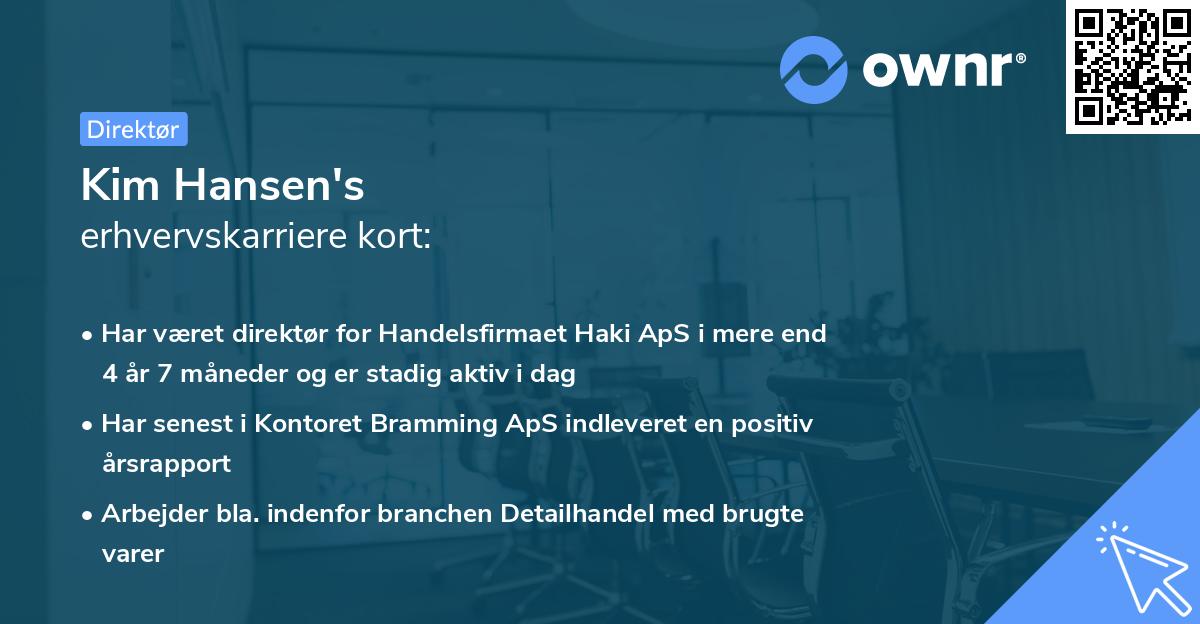 ownr®

Direktør

Kim Hansen's
erhvervskarriere kort:

• Har været direktør for Handelsfirmaet Haki ApS i mere end 4 år 7 måneder og er stadig aktiv i dag

• Har senest i Kontoret Bramming ApS indleveret en positiv årsrapport

• Arbejder bla. indenfor branchen Detailhandel med brugte varer